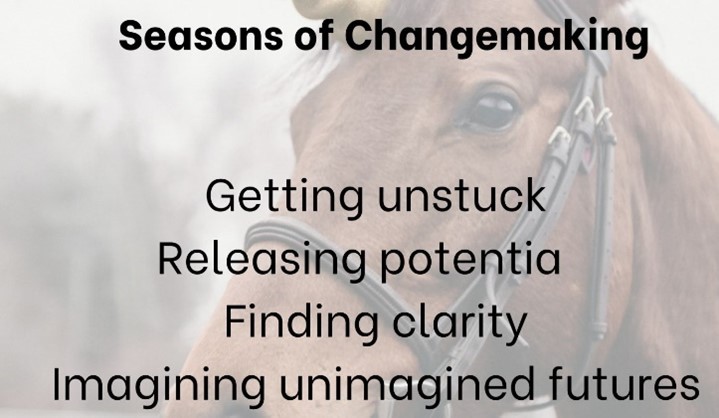 Seasons of Changemaking

Getting unstuck
Releasing potentia
Finding clarity
Imagining unimagined futures